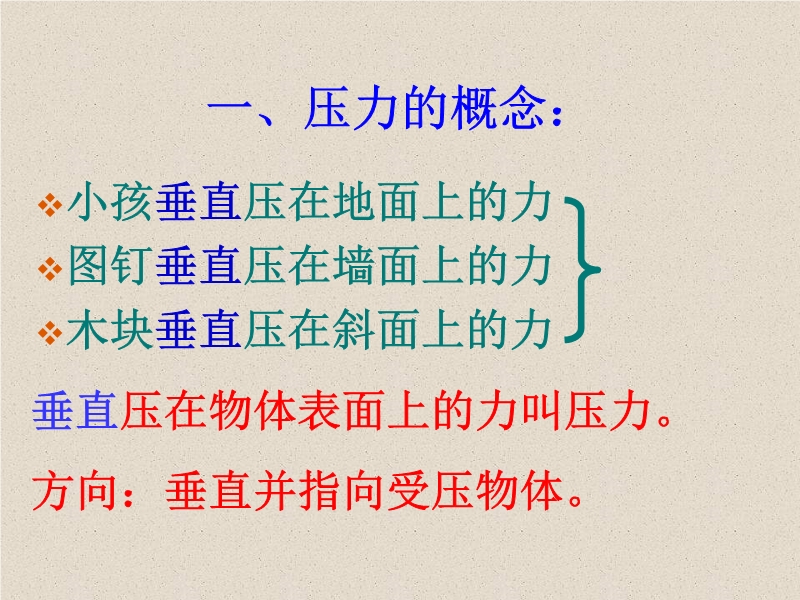 一、压力的概念：

❖小孩垂直压在地面上的力
❖图钉垂直压在墙面上的力
❖木块垂直压在斜面上的力

垂直压在物体表面上的力叫压力。

方向：垂直并指向受压物体。